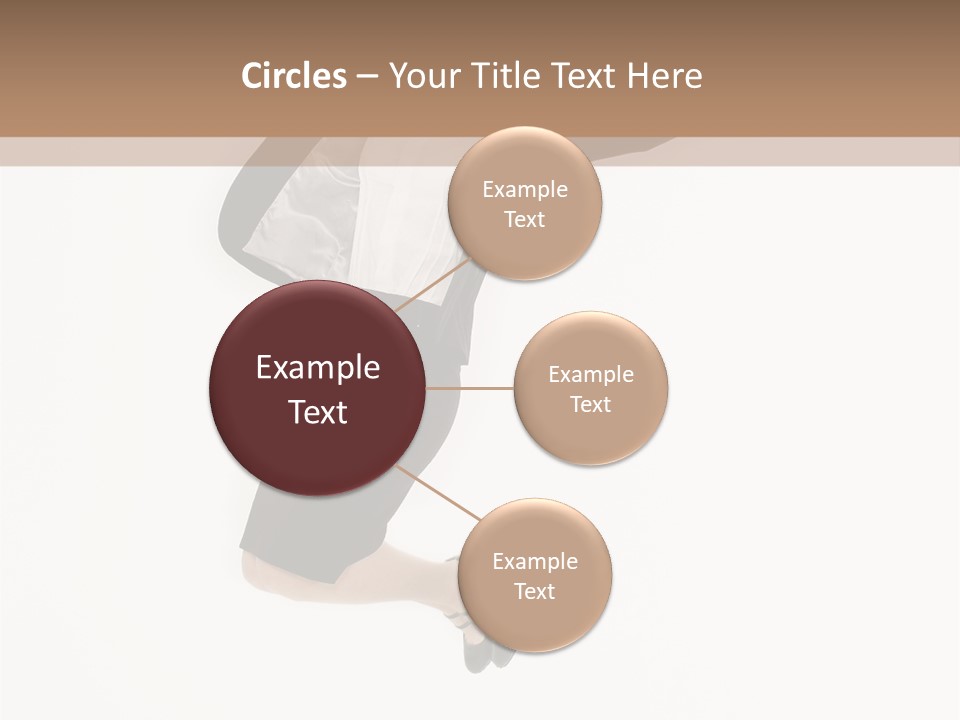 Circles – Your Title Text Here

Example Text

Example Text

Example Text

Example Text